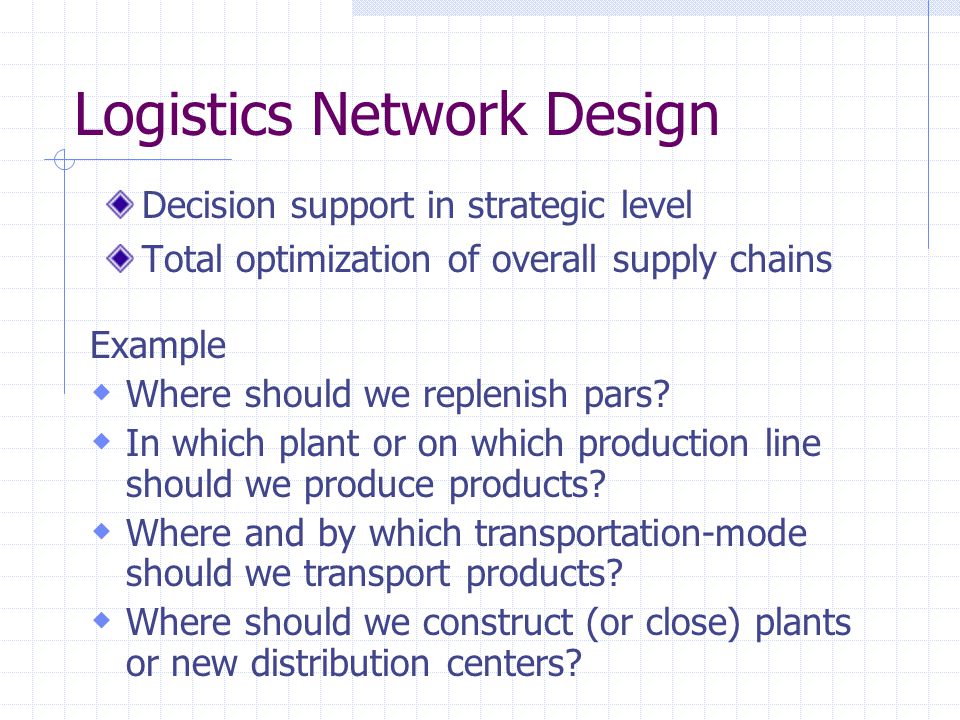 Logistics Network Design

Decision support in strategic level

Total optimization of overall supply chains

Example

Where should we replenish pars?

In which plant or on which production line should we produce products?

Where and by which transportation-mode should we transport products?

Where should we construct (or close) plants or new distribution centers?